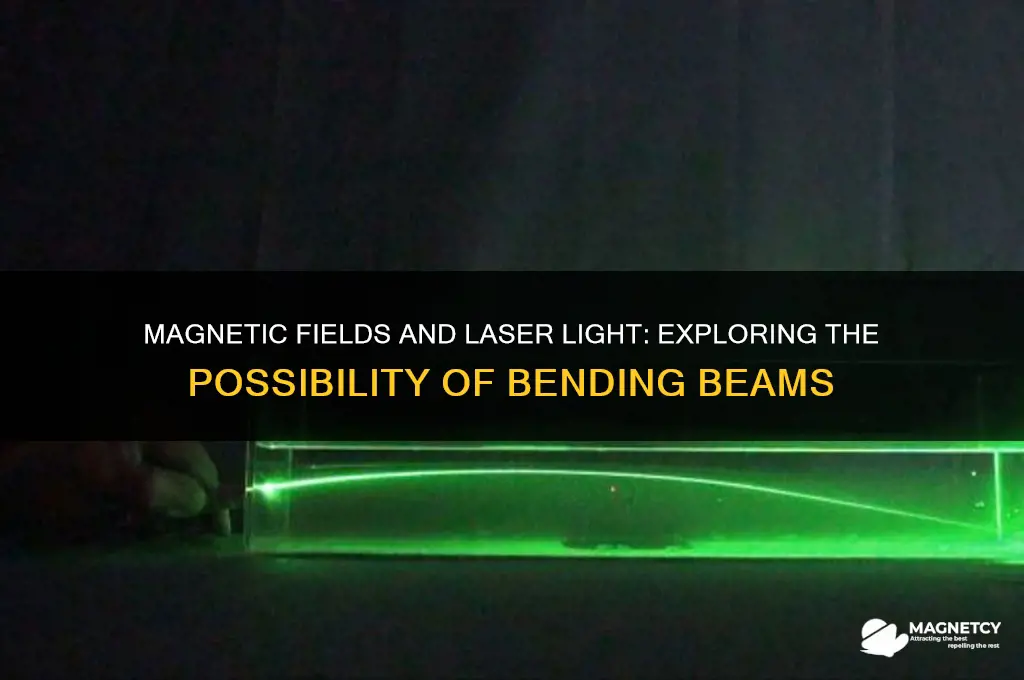 MAGNETIC FIELDS AND LASER LIGHT: EXPLORING THE POSSIBILITY OF BENDING BEAMS

MAGNETCY
Attracting the best
repelling the rest